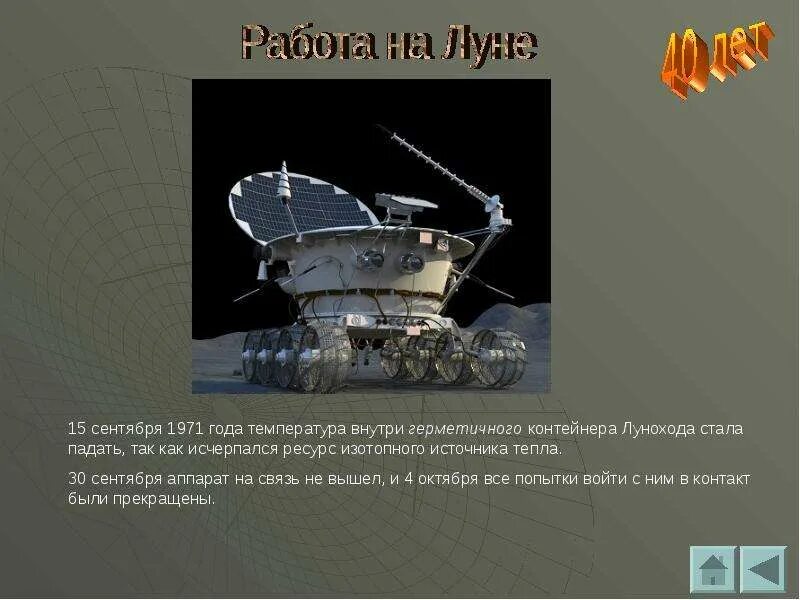 Работа на Луне

40 лет

15 сентября 1971 года температура внутри герметичного контейнера Лунохода стала падать, так как исчерпался ресурс изотопного источника тепла.

30 сентября аппарат на связь не вышел, и 4 октября все попытки войти с ним в контакт были прекращены.